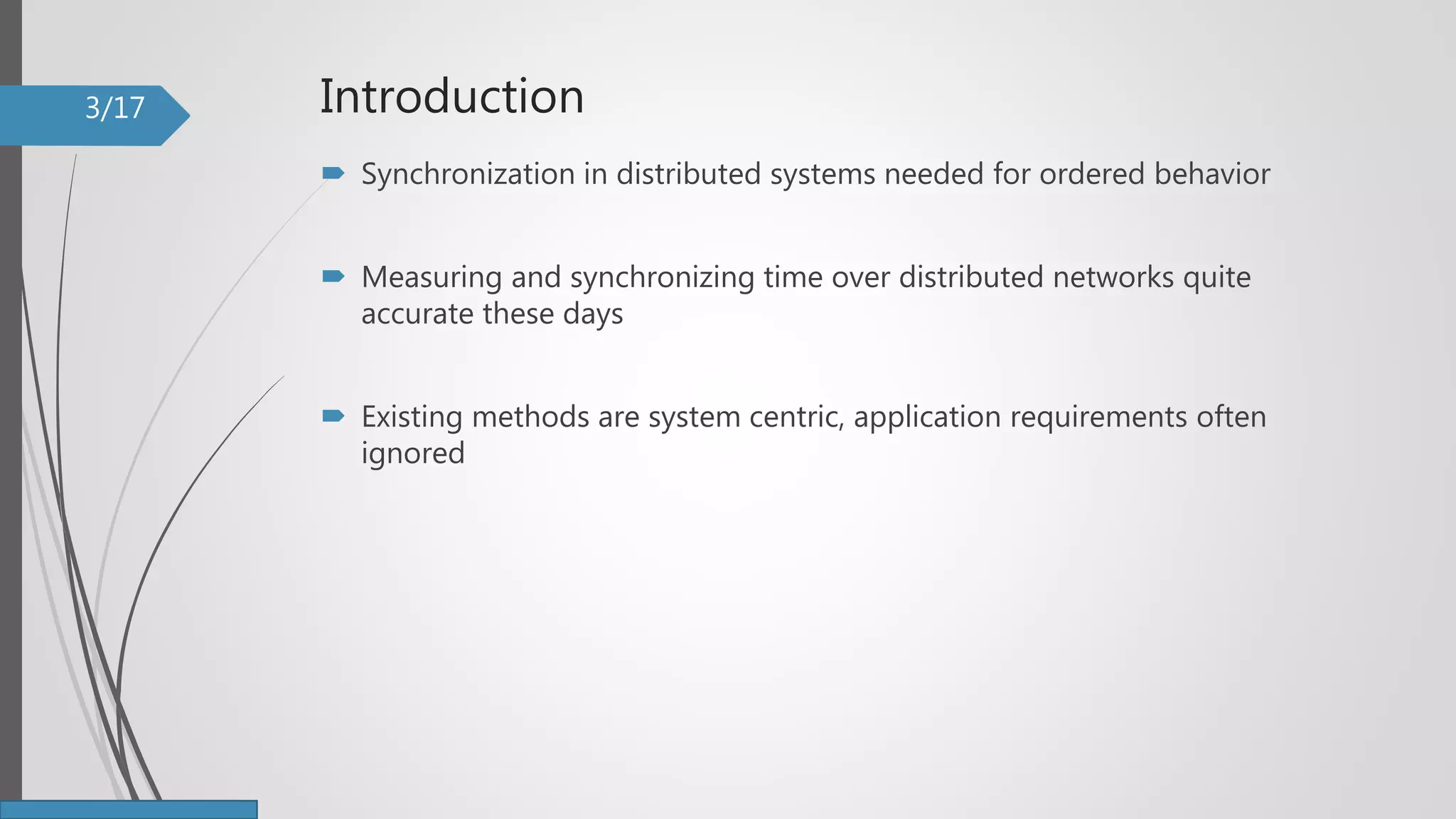 3/17

Introduction

Synchronization in distributed systems needed for ordered behavior

Measuring and synchronizing time over distributed networks quite accurate these days

Existing methods are system centric, application requirements often ignored